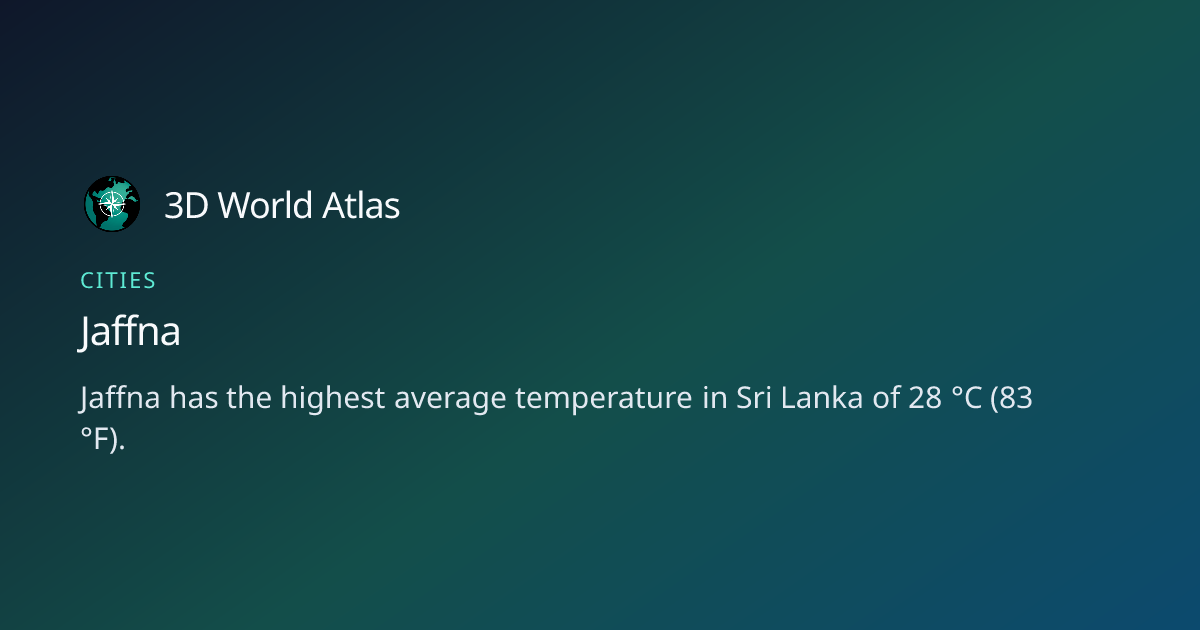 3D World Atlas

CITIES

Jaffna

Jaffna has the highest average temperature in Sri Lanka of 28 °C (83 °F).